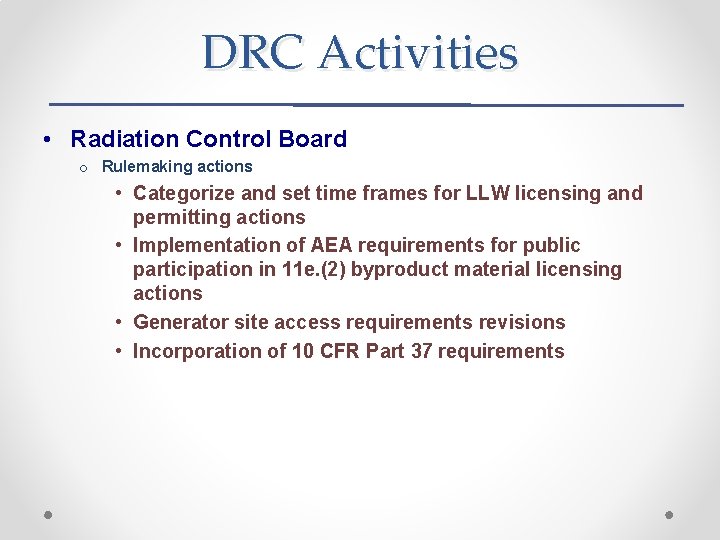 DRC Activities

• Radiation Control Board
  o Rulemaking actions
    • Categorize and set time frames for LLW licensing and permitting actions
    • Implementation of AEA requirements for public participation in 11e.(2) byproduct material licensing actions
    • Generator site access requirements revisions
    • Incorporation of 10 CFR Part 37 requirements